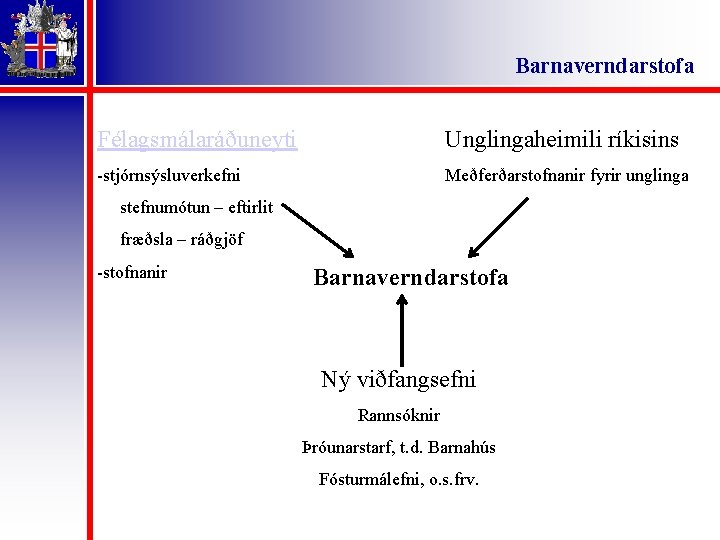 Barnaverndarstofa

Félagsmálaráðuneyti

-stjórnsýsluverkefni

stefnumótun – eftirlit

fræðsla – ráðgjöf

-stofnanir

Unglingaheimili ríkisins

Meðferðarstofnanir fyrir unglinga

Barnaverndarstofa

Ný viðfangsefni

Rannsóknir

Þróunarstarf, t.d. Barnahús

Fósturmálefni, o.s.frv.